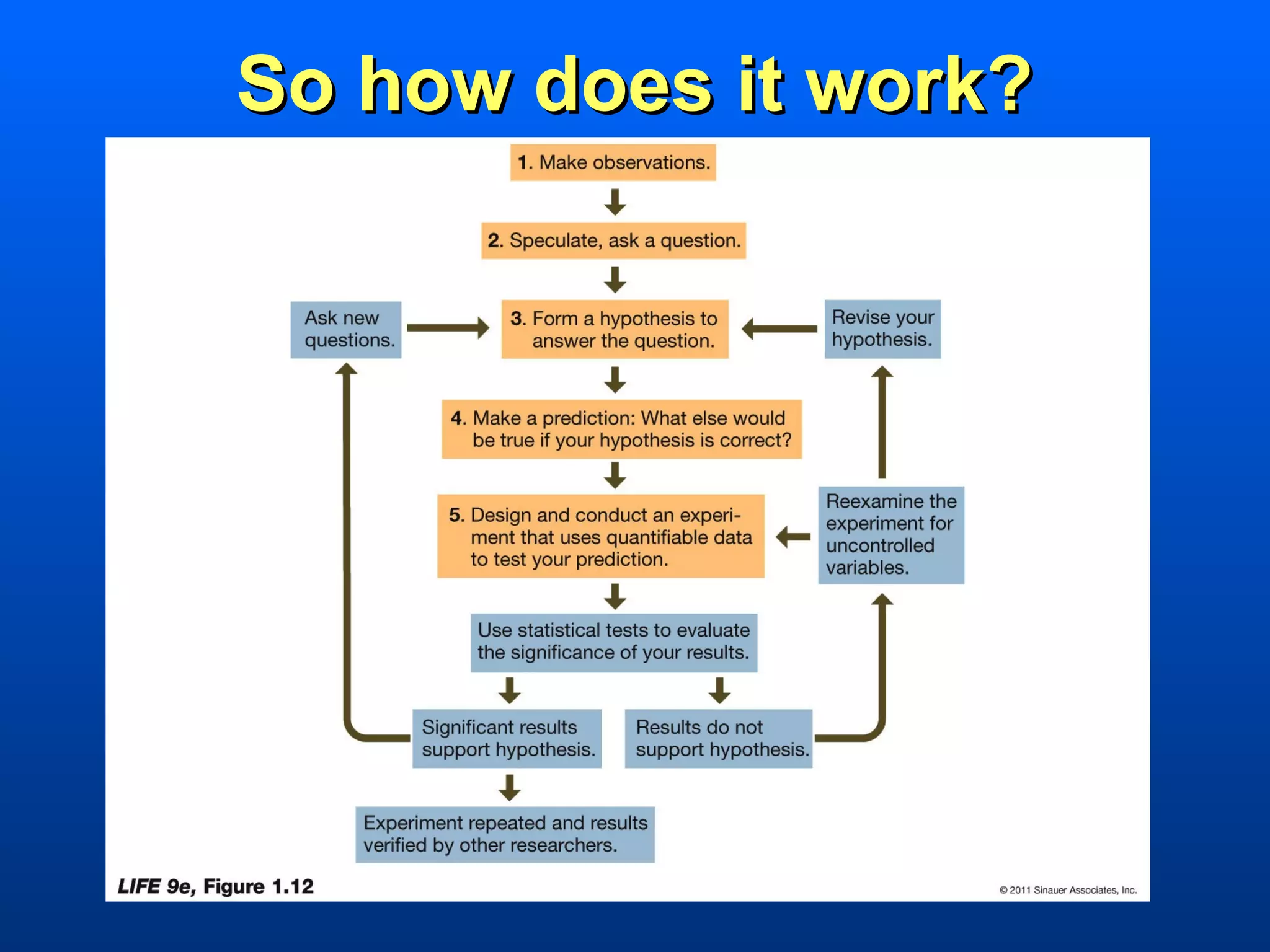 So how does it work?

1. Make observations.

2. Speculate, ask a question.

Ask new questions.

3. Form a hypothesis to answer the question.

Revise your hypothesis.

4. Make a prediction: What else would be true if your hypothesis is correct?

5. Design and conduct an experiment that uses quantifiable data to test your prediction.

Reexamine the experiment for uncontrolled variables.

Use statistical tests to evaluate the significance of your results.

Significant results support hypothesis.

Results do not support hypothesis.

Experiment repeated and results verified by other researchers.

LIFE 9e, Figure 1.12

© 2011 Sinauer Associates, Inc.